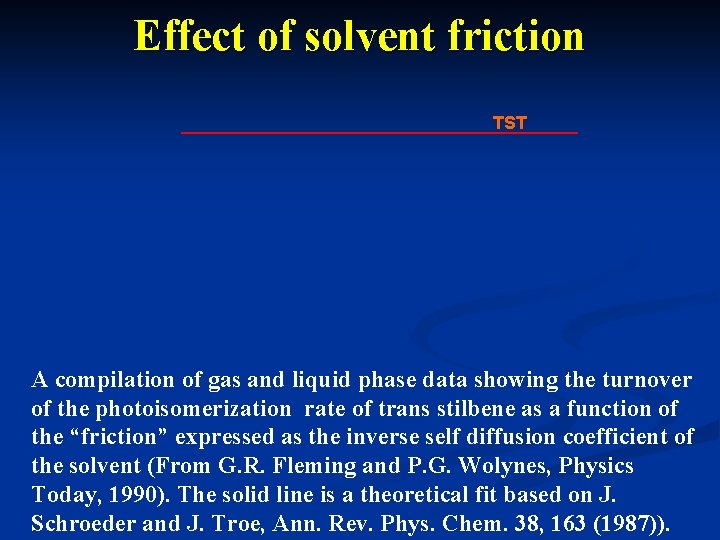 Effect of solvent friction

TST

A compilation of gas and liquid phase data showing the turnover of the photoisomerization rate of trans stilbene as a function of the "friction" expressed as the inverse self diffusion coefficient of the solvent (From G.R. Fleming and P.G. Wolynes, Physics Today, 1990). The solid line is a theoretical fit based on J. Schroeder and J. Troe, Ann. Rev. Phys. Chem. 38, 163 (1987)).